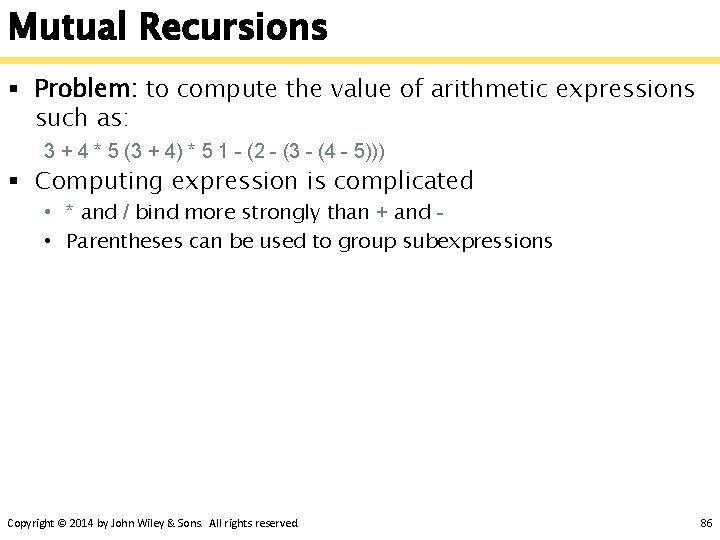 Mutual Recursions

▪ Problem: to compute the value of arithmetic expressions such as:

3 + 4 * 5 (3 + 4) * 5 1 - (2 - (3 - (4 - 5)))

▪ Computing expression is complicated

• * and / bind more strongly than + and -

• Parentheses can be used to group subexpressions

Copyright © 2014 by John Wiley & Sons. All rights reserved.

86